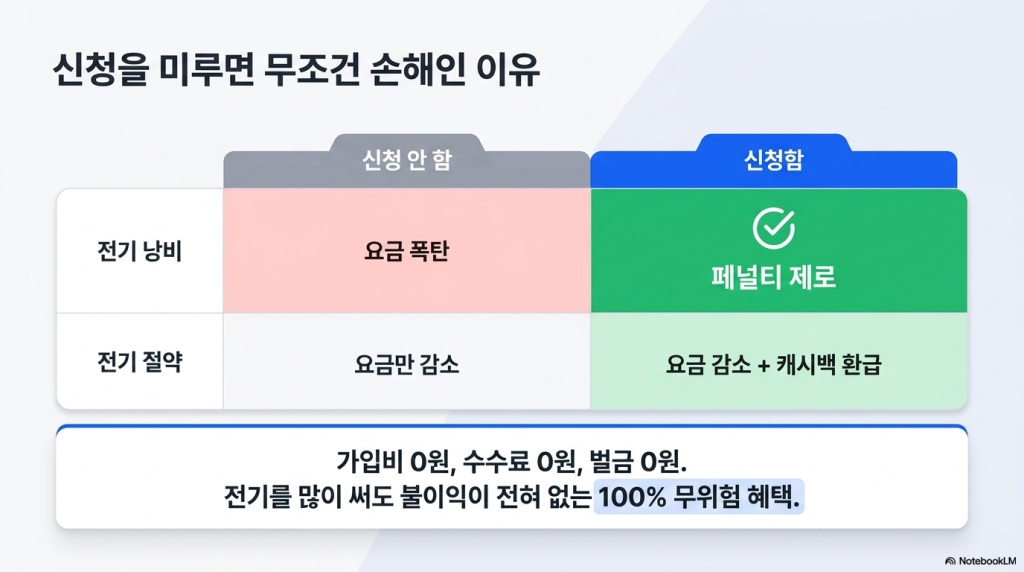 신청을 미루면 무조건 손해인 이유

| | 신청 안 함 | 신청함 |
|---|---|---|
| 전기 낭비 | 요금 폭탄 | 페널티 제로 |
| 전기 절약 | 요금만 감소 | 요금 감소 + 캐시백 환급 |

가입비 0원, 수수료 0원, 벌금 0원.
전기를 많이 써도 불이익이 전혀 없는 100% 무위험 혜택.

NotebookLM